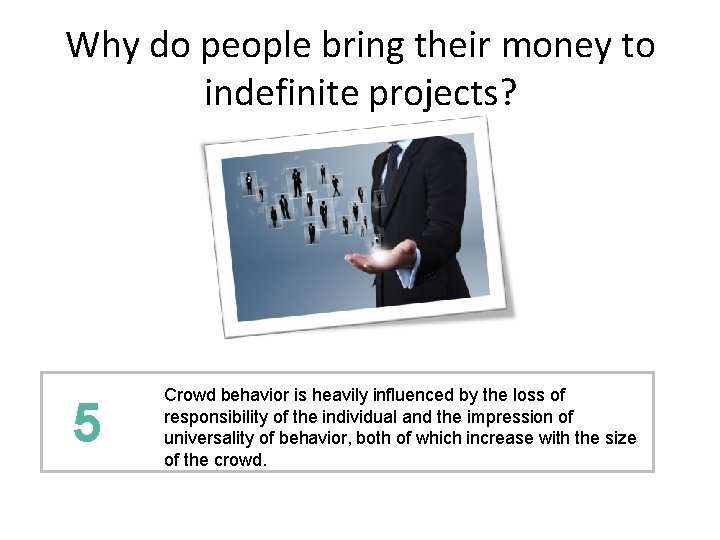 Why do people bring their money to indefinite projects?

5

Crowd behavior is heavily influenced by the loss of responsibility of the individual and the impression of universality of behavior, both of which increase with the size of the crowd.